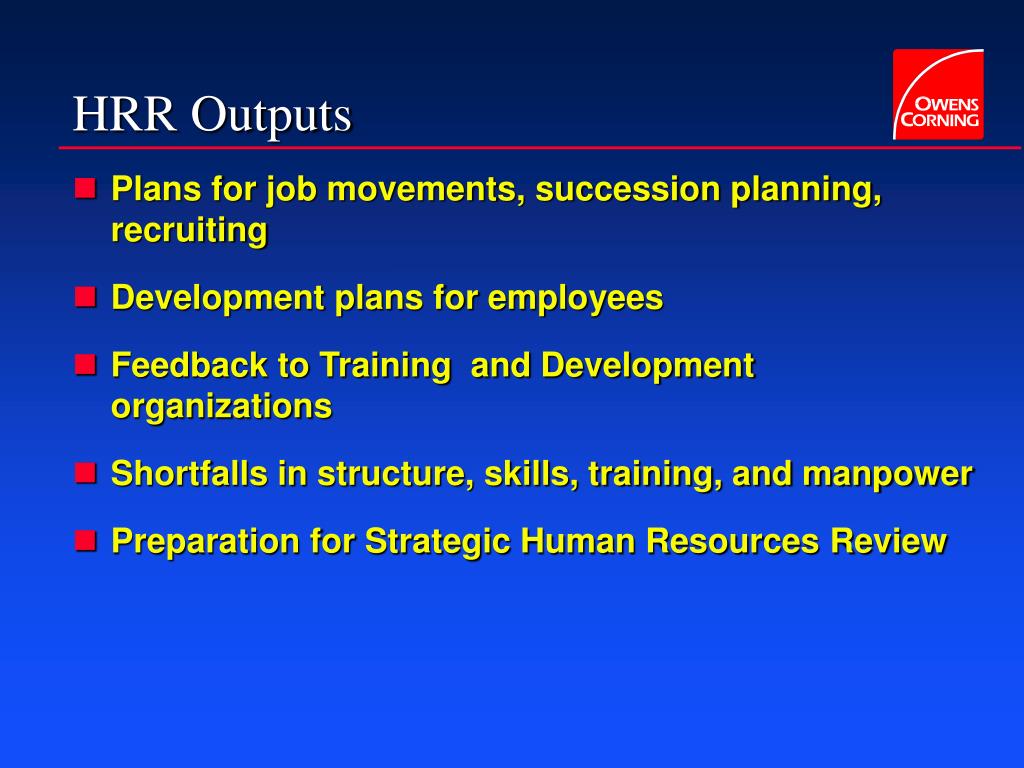 HRR Outputs

OWENS CORNING

- Plans for job movements, succession planning, recruiting
- Development plans for employees
- Feedback to Training and Development organizations
- Shortfalls in structure, skills, training, and manpower
- Preparation for Strategic Human Resources Review